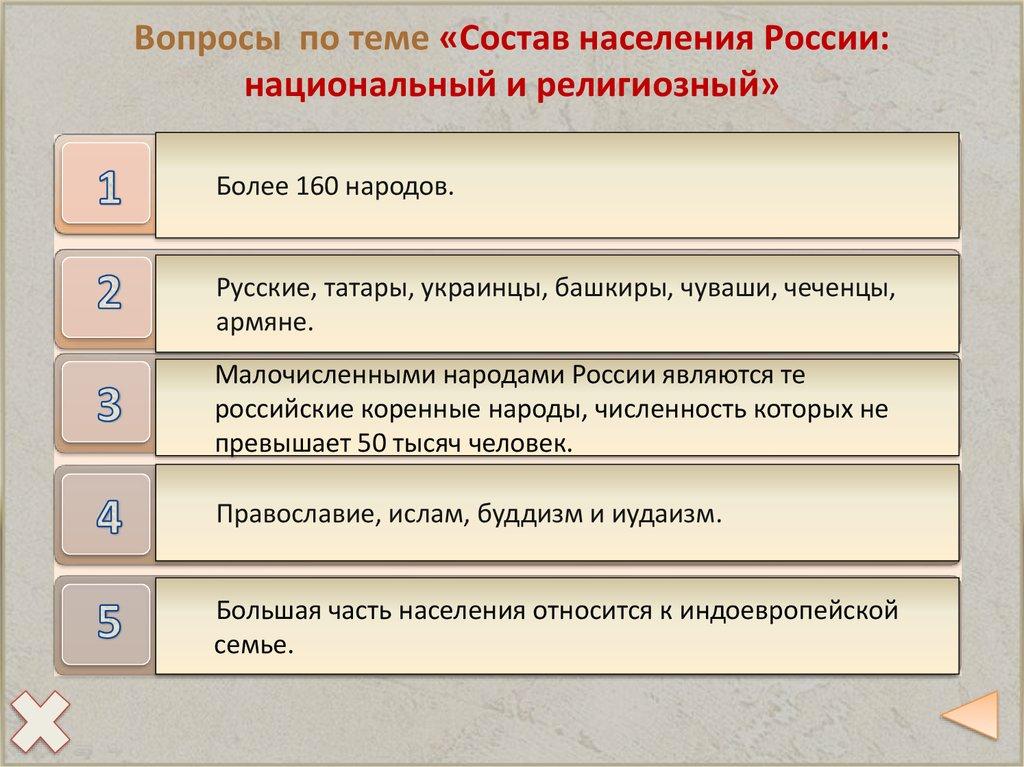 Вопросы по теме «Состав населения России: национальный и религиозный»

1

Более 160 народов.

2

Русские, татары, украинцы, башкиры, чуваши, чеченцы, армяне.

3

Малочисленными народами России являются те российские коренные народы, численность которых не превышает 50 тысяч человек.

4

Православие, ислам, буддизм и иудаизм.

5

Большая часть населения относится к индоевропейской семье.